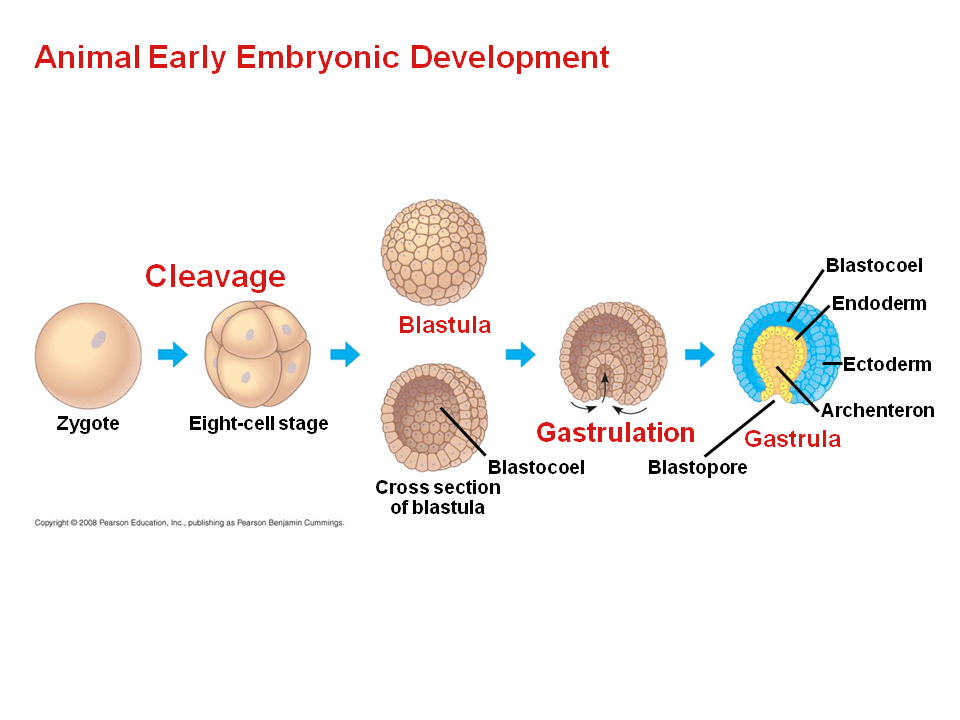 Animal Early Embryonic Development

Cleavage

Zygote

Eight-cell stage

Blastula

Blastocoel

Cross section of blastula

Gastrulation

Blastocoel

Endoderm

Ectoderm

Archenteron

Gastrula

Blastopore

Copyright © 2008 Pearson Education, Inc., publishing as Pearson Benjamin Cummings.